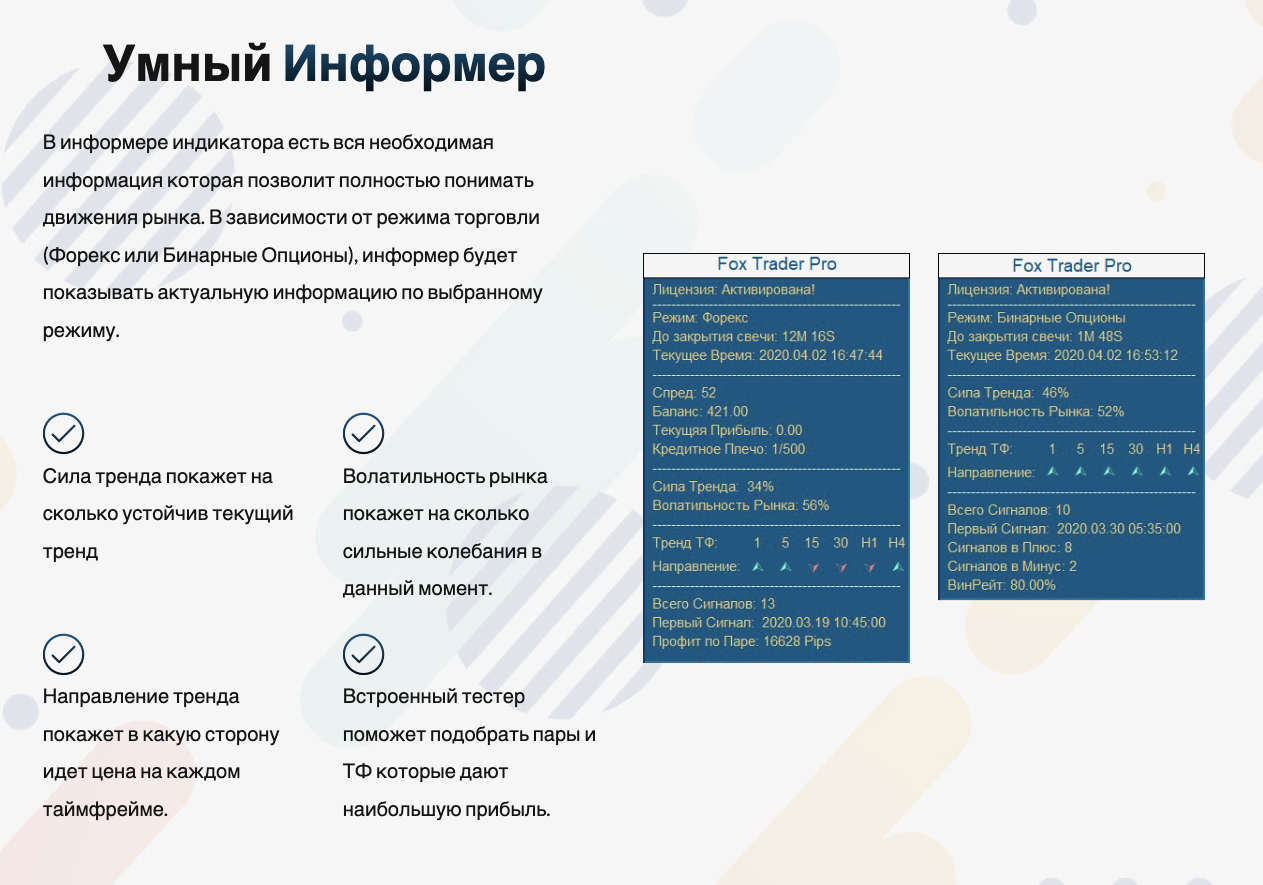 Умный Информер

В информере индикатора есть вся необходимая информация которая позволит полностью понимать движения рынка. В зависимости от режима торговли (Форекс или Бинарные Опционы), информер будет показывать актуальную информацию по выбранному режиму.

Сила тренда покажет на сколько устойчив текущий тренд

Волатильность рынка покажет на сколько сильные колебания в данный момент.

Направление тренда покажет в какую сторону идет цена на каждом таймфрейме.

Встроенный тестер поможет подобрать пары и ТФ которые дают наибольшую прибыль.

Fox Trader Pro
Лицензия: Активирована!
Режим: Форекс
До закрытия свечи: 12M 16S
Текущее Время: 2020.04.02 16:47:44
Спред: 52
Баланс: 421.00
Текущяя Прибыль: 0.00
Кредитное Плечо: 1/500
Сила Тренда: 34%
Волатильность Рынка: 56%
Тренд ТФ: 1 5 15 30 H1 H4
Направление:
Всего Сигналов: 13
Первый Сигнал: 2020.03.19 10:45:00
Профит по Паре: 16628 Pips

Fox Trader Pro
Лицензия: Активирована!
Режим: Бинарные Опционы
До закрытия свечи: 1M 48S
Текущее Время: 2020.04.02 16:53:12
Сила Тренда: 46%
Волатильность Рынка: 52%
Тренд ТФ: 1 5 15 30 H1 H4
Направление:
Всего Сигналов: 10
Первый Сигнал: 2020.03.30 05:35:00
Сигналов в Плюс: 8
Сигналов в Минус: 2
ВинРейт: 80.00%